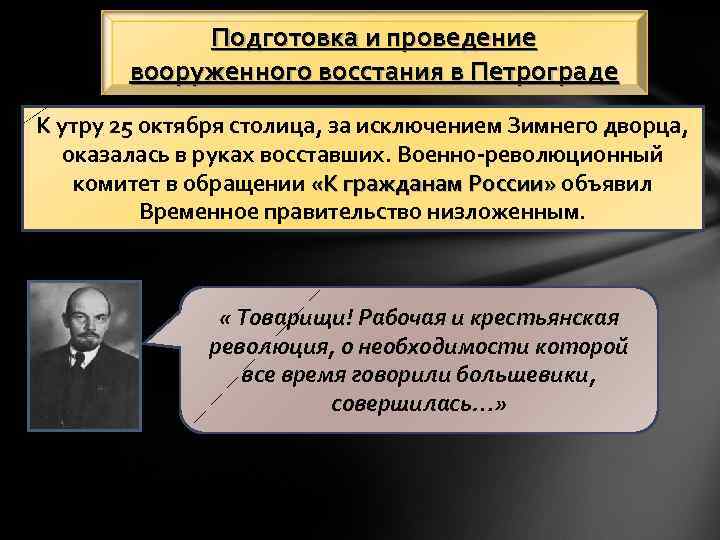 Подготовка и проведение вооруженного восстания в Петрограде

К утру 25 октября столица, за исключением Зимнего дворца, оказалась в руках восставших. Военно-революционный комитет в обращении «К гражданам России» объявил Временное правительство низложенным.

« Товарищи! Рабочая и крестьянская революция, о необходимости которой все время говорили большевики, совершилась…»